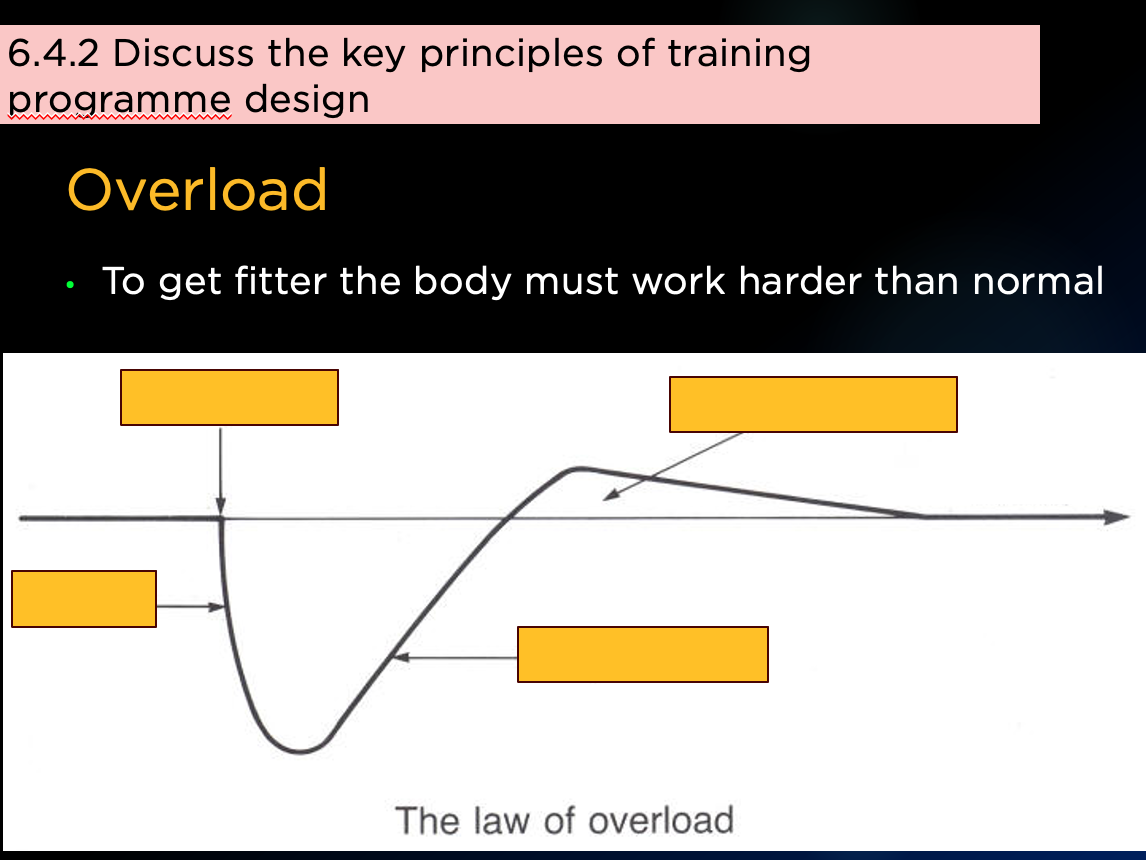 6.4.2 Discuss the key principles of training programme design

Overload

• To get fitter the body must work harder than normal

The law of overload